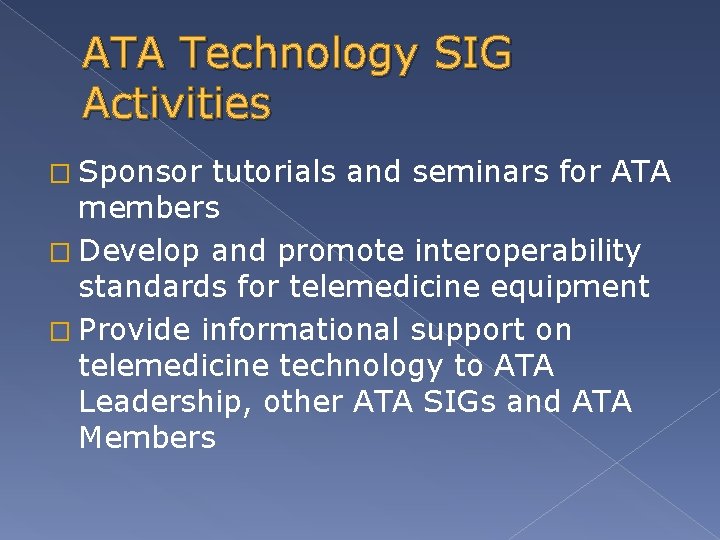 ATA Technology SIG Activities

□ Sponsor tutorials and seminars for ATA members
□ Develop and promote interoperability standards for telemedicine equipment
□ Provide informational support on telemedicine technology to ATA Leadership, other ATA SIGs and ATA Members